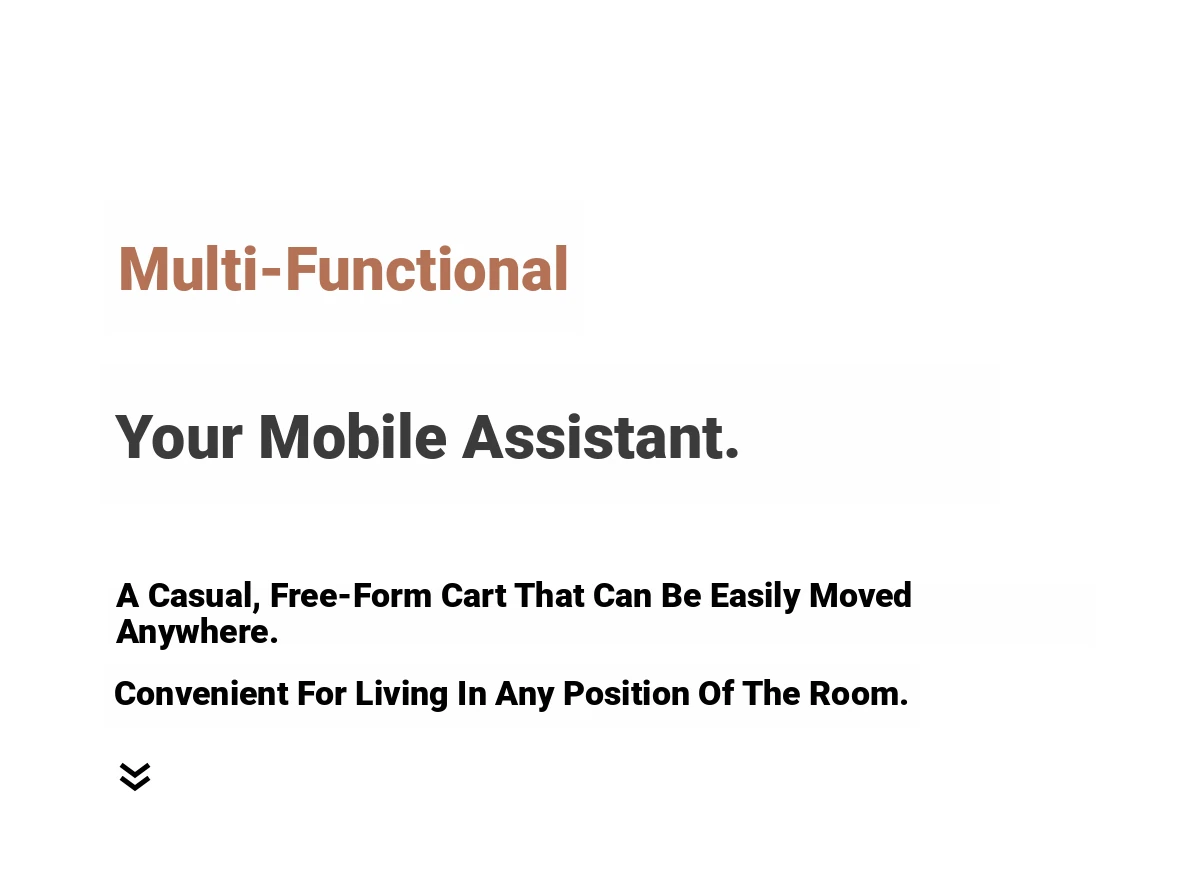 Multi-Functional

Your Mobile Assistant.

A Casual, Free-Form Cart That Can Be Easily Moved Anywhere.

Convenient For Living In Any Position Of The Room.